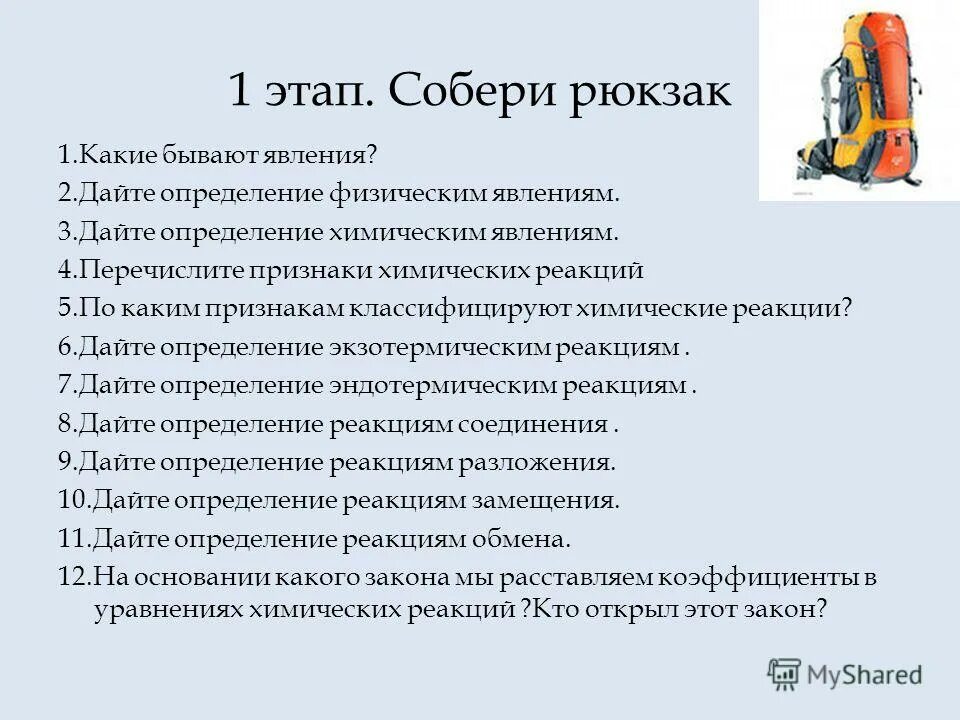 1 этап. Собери рюкзак

1.Какие бывают явления?
2.Дайте определение физическим явлениям.
3.Дайте определение химическим явлениям.
4.Перечислите признаки химических реакций
5.По каким признакам классифицируют химические реакции?
6.Дайте определение экзотермическим реакциям .
7.Дайте определение эндотермическим реакциям .
8.Дайте определение реакциям соединения .
9.Дайте определение реакциям разложения.
10.Дайте определение реакциям замещения.
11.Дайте определение реакциям обмена.
12.На основании какого закона мы расставляем коэффициенты в уравнениях химических реакций ?Кто открыл этот закон?

MyShared